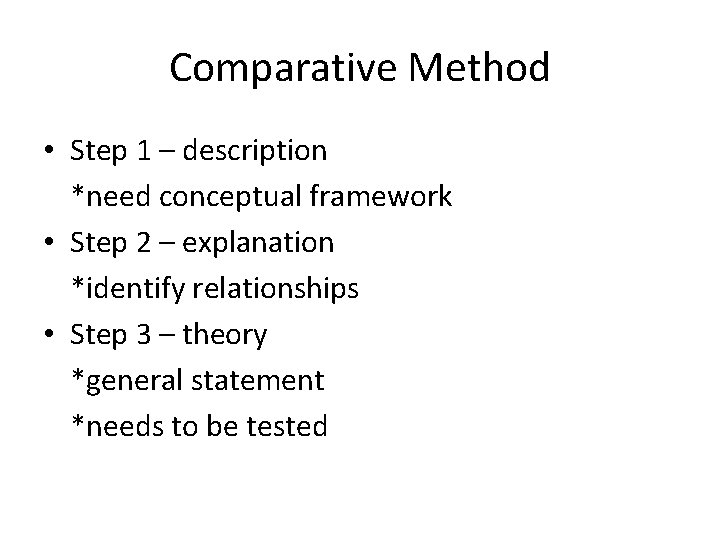 Comparative Method

• Step 1 – description
*need conceptual framework
• Step 2 – explanation
*identify relationships
• Step 3 – theory
*general statement
*needs to be tested